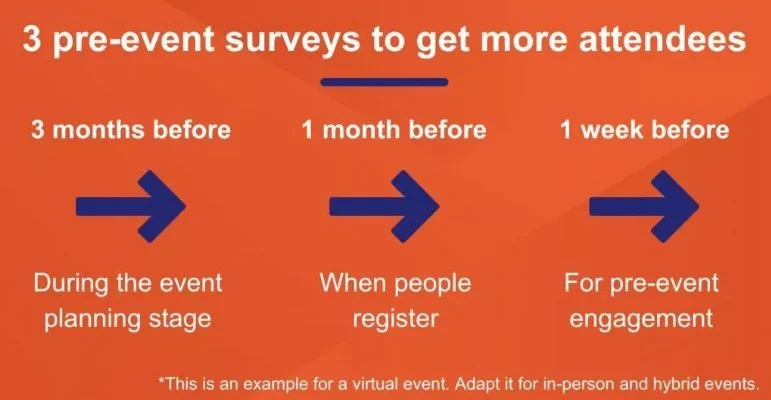 3 pre-event surveys to get more attendees

3 months before

During the event planning stage

1 month before

When people register

1 week before

For pre-event engagement

*This is an example for a virtual event. Adapt it for in-person and hybrid events.